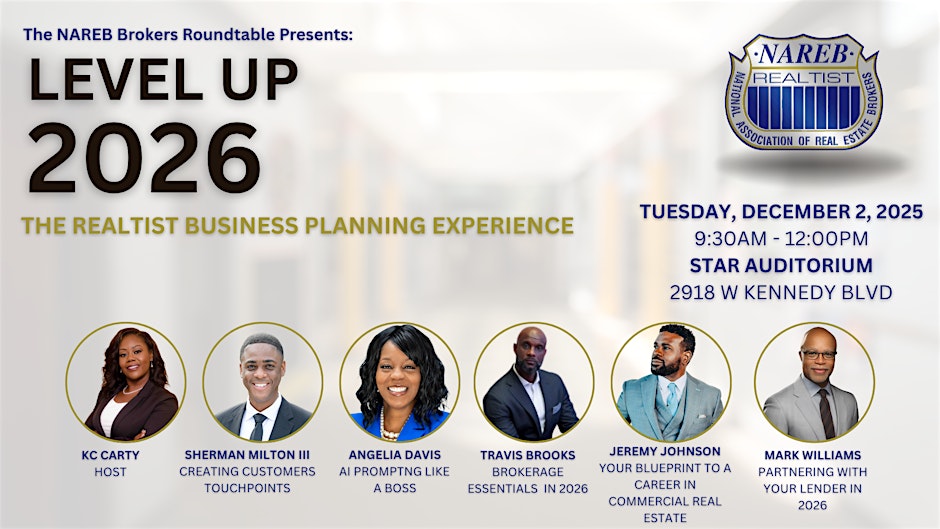 The NAREB Brokers Roundtable Presents:

LEVEL UP 2026

THE REALTIST BUSINESS PLANNING EXPERIENCE

NAREB
REALTIST
NATIONAL ASSOCIATION OF REAL ESTATE BROKERS

TUESDAY, DECEMBER 2, 2025
9:30AM - 12:00PM
STAR AUDITORIUM
2918 W KENNEDY BLVD

KC CARTY
HOST

SHERMAN MILTON III
CREATING CUSTOMERS TOUCHPOINTS

ANGELIA DAVIS
AI PROMPTNG LIKE A BOSS

TRAVIS BROOKS
BROKERAGE ESSENTIALS IN 2026

JEREMY JOHNSON
YOUR BLUEPRINT TO A CAREER IN COMMERCIAL REAL ESTATE

MARK WILLIAMS
PARTNERING WITH YOUR LENDER IN 2026